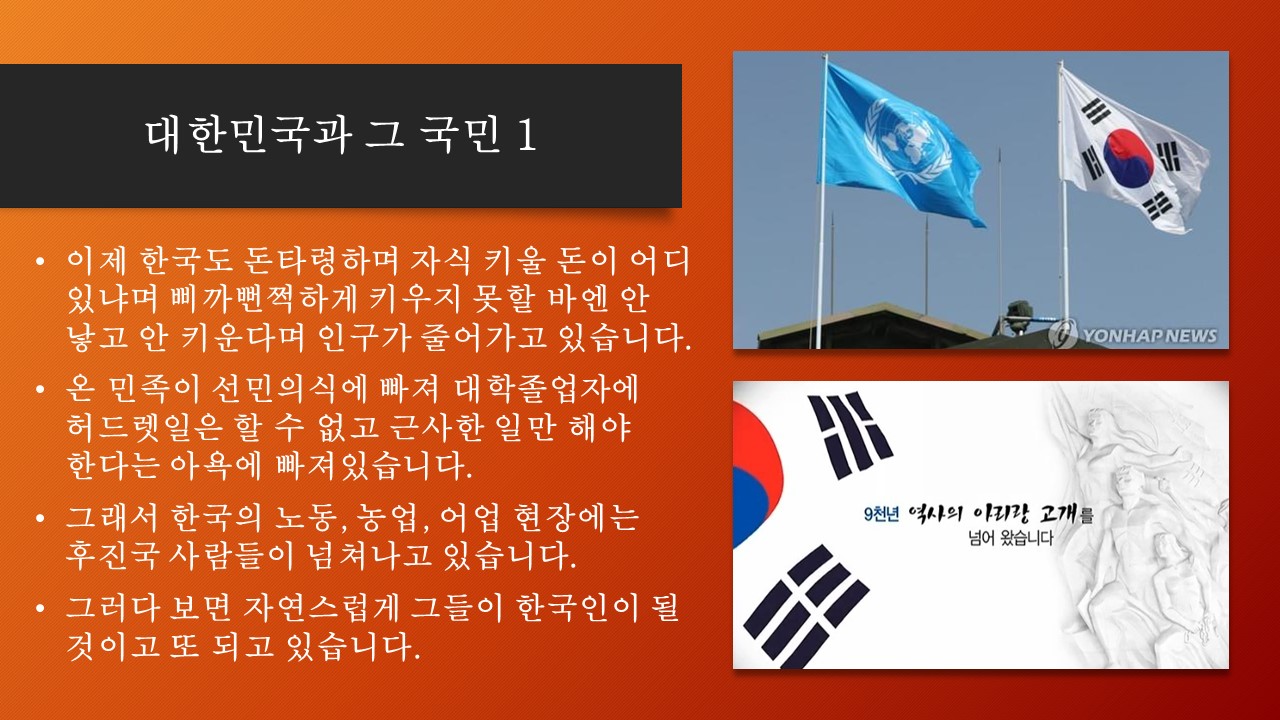 대한민국과 그 국민 1

• 이제 한국도 돈타령하며 자식 키울 돈이 어디 있냐며 삐까뻔쩍하게 키우지 못할 바엔 안 낳고 안 키운다며 인구가 줄어가고 있습니다.

• 온 민족이 선민의식에 빠져 대학졸업자에 허드렛일은 할 수 없고 근사한 일만 해야 한다는 아욕에 빠져있습니다.

• 그래서 한국의 노동, 농업, 어업 현장에는 후진국 사람들이 넘쳐나고 있습니다.

• 그러다 보면 자연스럽게 그들이 한국인이 될 것이고 또 되고 있습니다.

YONHAP NEWS

9천년 역사의 아리랑 고개를 넘어 왔습니다